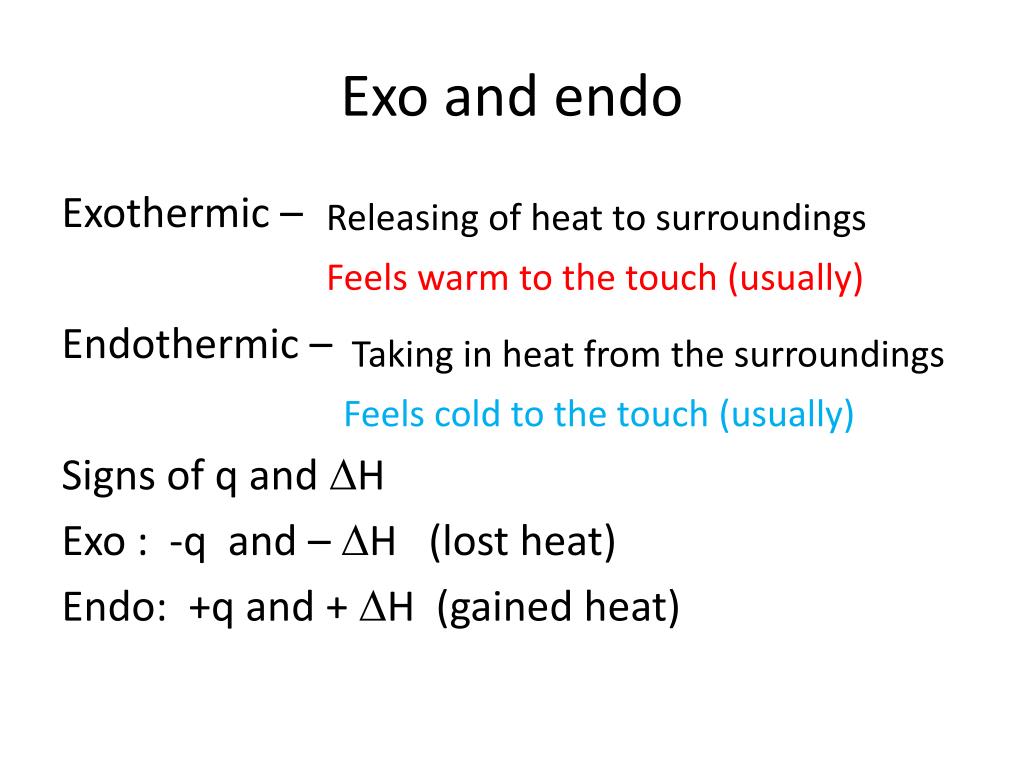 Exo and endo

Exothermic – Releasing of heat to surroundings

Feels warm to the touch (usually)

Endothermic – Taking in heat from the surroundings

Feels cold to the touch (usually)

Signs of q and $\Delta$H

Exo : -q and – $\Delta$H (lost heat)

Endo: +q and + $\Delta$H (gained heat)